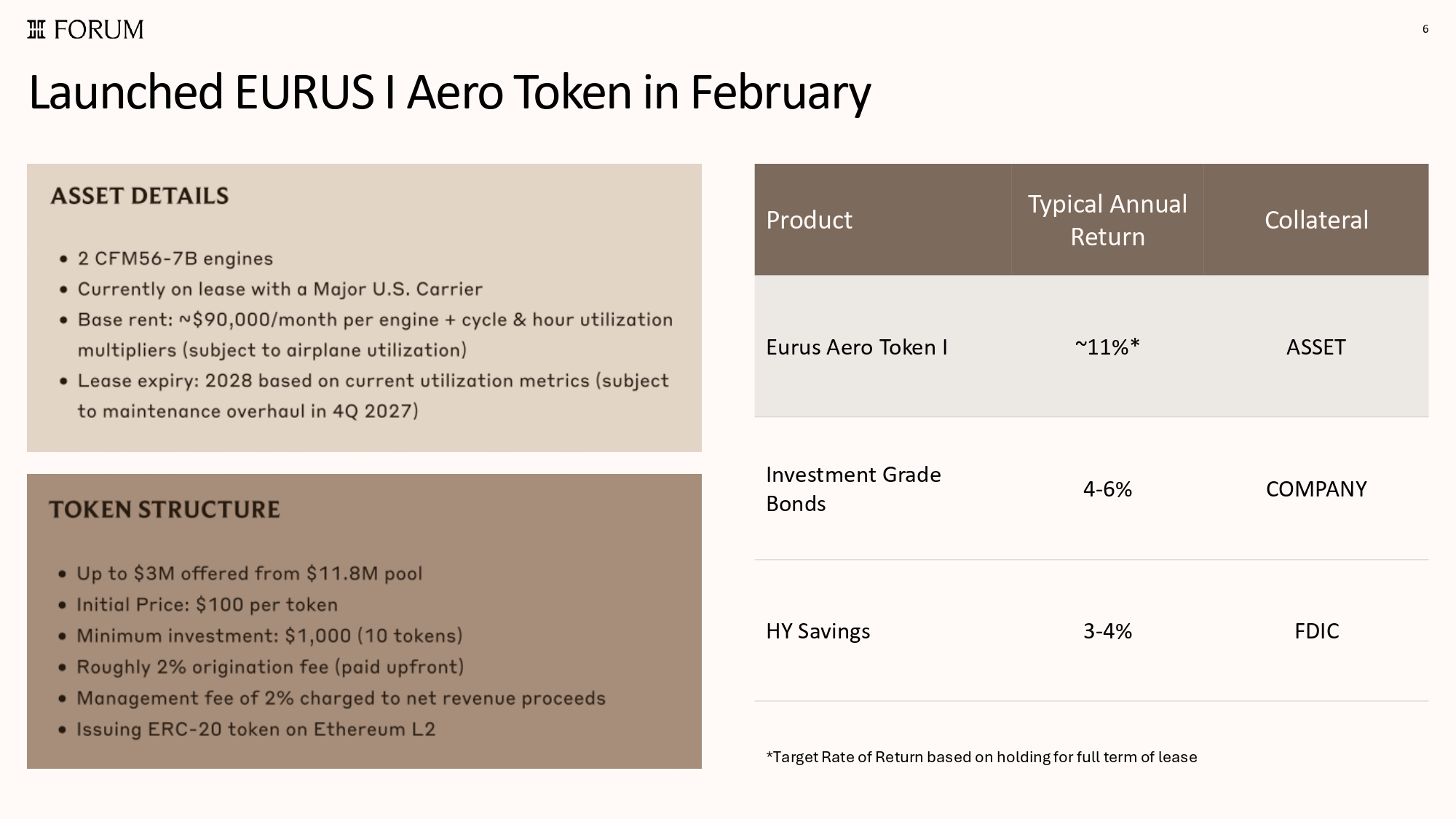 FORUM

6

Launched EURUS I Aero Token in February

ASSET DETAILS

• 2 CFM56-7B engines
• Currently on lease with a Major U.S. Carrier
• Base rent: ~$90,000/month per engine + cycle & hour utilization multipliers (subject to airplane utilization)
• Lease expiry: 2028 based on current utilization metrics (subject to maintenance overhaul in 4Q 2027)

TOKEN STRUCTURE

• Up to $3M offered from $11.8M pool
• Initial Price: $100 per token
• Minimum investment: $1,000 (10 tokens)
• Roughly 2% origination fee (paid upfront)
• Management fee of 2% charged to net revenue proceeds
• Issuing ERC-20 token on Ethereum L2

| Product | Typical Annual Return | Collateral |
|---|---|---|
| Eurus Aero Token I | ~11%* | ASSET |
| Investment Grade Bonds | 4-6% | COMPANY |
| HY Savings | 3-4% | FDIC |

*Target Rate of Return based on holding for full term of lease